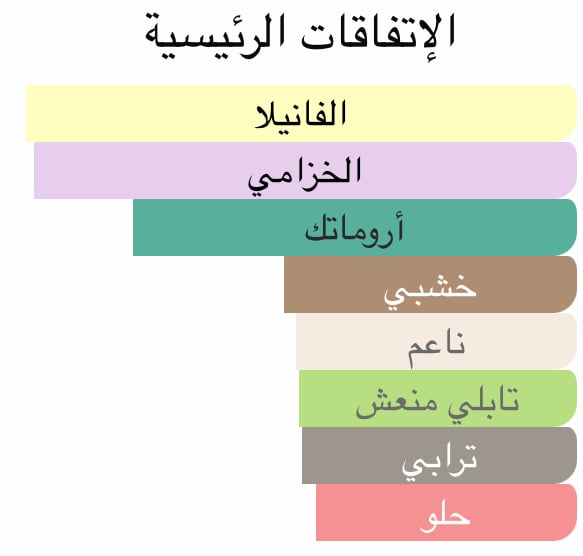 الإتفاقات الرئيسية

الفانيلا

الخزامي

أروماتك

خشبي

ناعم

تابلي منعش

ترابي

حلو